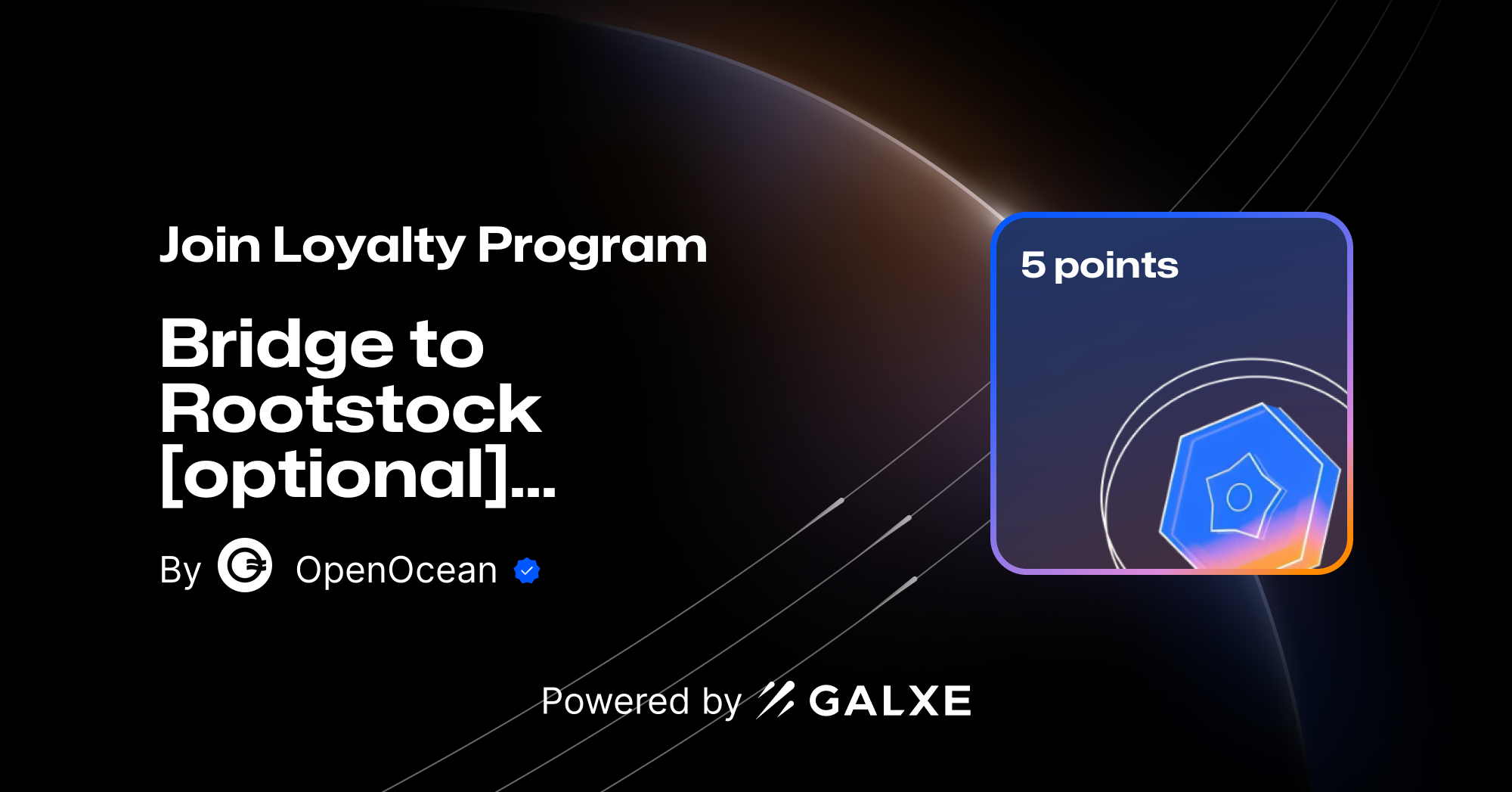 Join Loyalty Program

Bridge to Rootstock [optional]...

By OpenOcean

5 points

Powered by GALXE